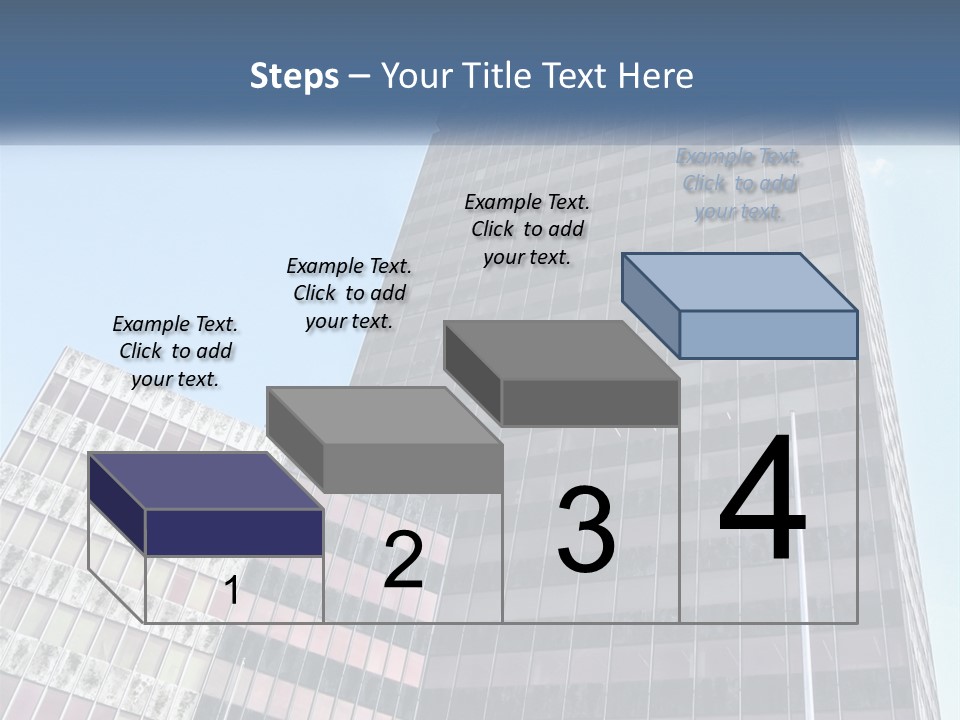 Steps – Your Title Text Here

Example Text. Click to add your text.

Example Text. Click to add your text.

Example Text. Click to add your text.

Example Text. Click to add your text.

1

2

3

4